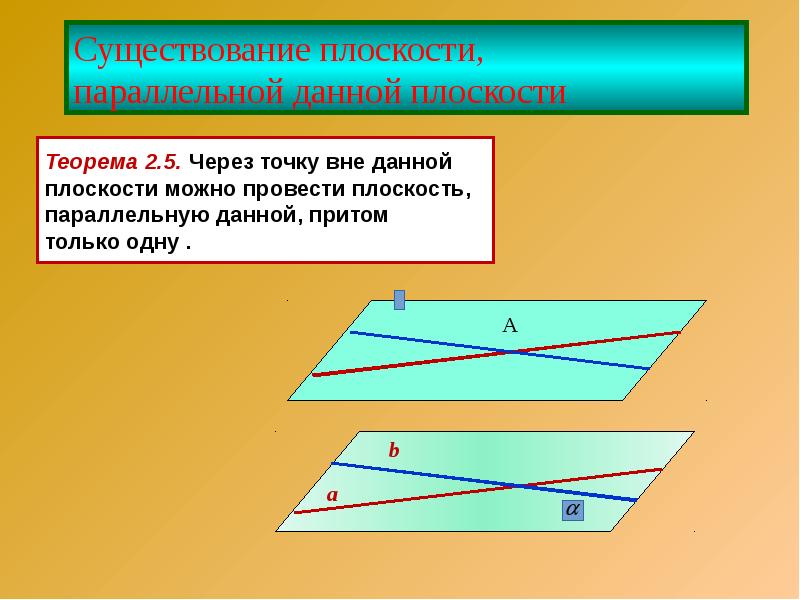 Существование плоскости, параллельной данной плоскости

Теорема 2.5. Через точку вне данной плоскости можно провести плоскость, параллельную данной, притом только одну .

A

b

a

$\alpha$